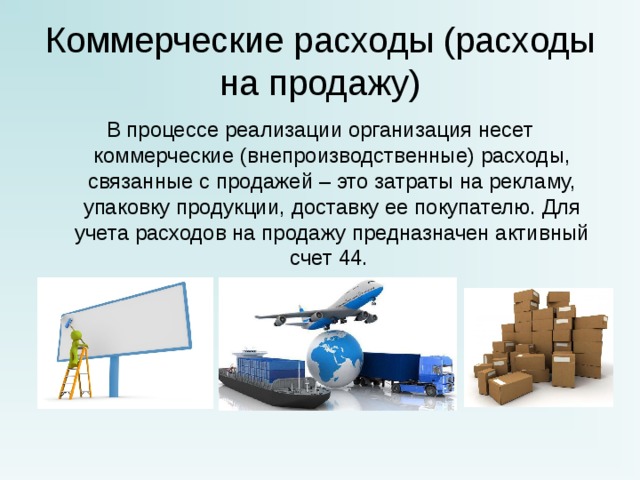 Коммерческие расходы (расходы на продажу)

В процессе реализации организация несет коммерческие (внепроизводственные) расходы, связанные с продажей – это затраты на рекламу, упаковку продукции, доставку ее покупателю. Для учета расходов на продажу предназначен активный счет 44.